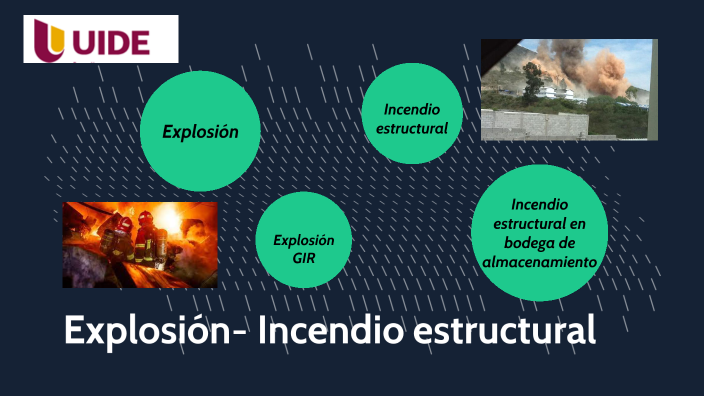 UIDE

Explosión

Incendio estructural

Explosión GIR

Incendio estructural en bodega de almacenamiento

Explosión- Incendio estructural